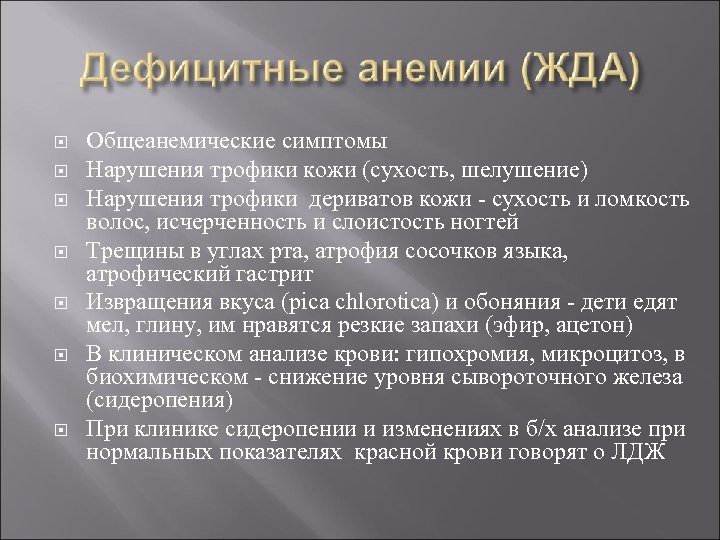 Дефицитные анемии (ЖДА)

Общеанемические симптомы

Нарушения трофики кожи (сухость, шелушение)

Нарушения трофики дериватов кожи - сухость и ломкость волос, исчерченность и слоистость ногтей

Трещины в углах рта, атрофия сосочков языка, атрофический гастрит

Извращения вкуса (pica chlorotica) и обоняния - дети едят мел, глину, им нравятся резкие запахи (эфир, ацетон)

В клиническом анализе крови: гипохромия, микроцитоз, в биохимическом - снижение уровня сывороточного железа (сидеропения)

При клинике сидеропении и изменениях в б/х анализе при нормальных показателях красной крови говорят о ЛДЖ